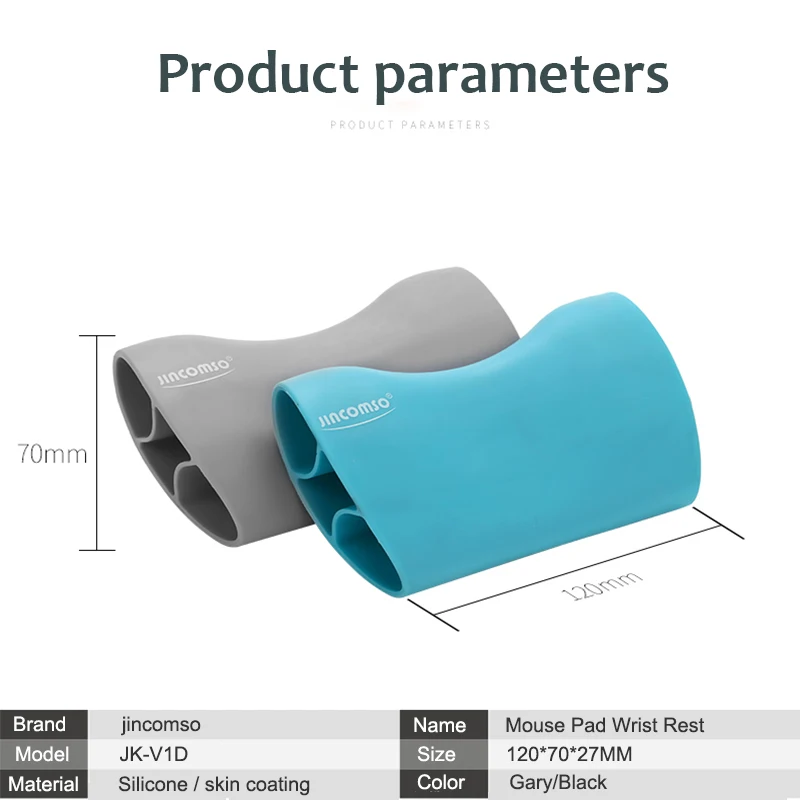 Product parameters

PRODUCT PARAMETERS

70mm

JINCOMSO®

JINCOMSO®

120mm

| Brand | jincomso | Name | Mouse Pad Wrist Rest |
|---|---|---|---|
| Model | JK-V1D | Size | 120*70*27MM |
| Material | Silicone / skin coating | Color | Gary/Black |